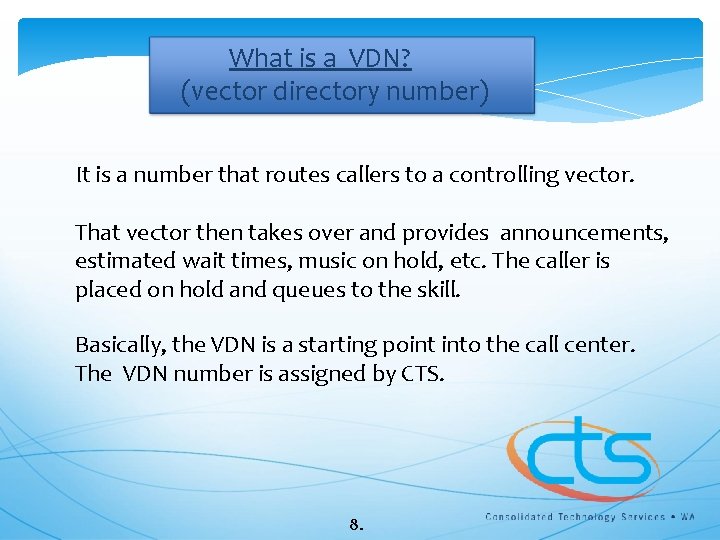 What is a VDN?
(vector directory number)

It is a number that routes callers to a controlling vector.

That vector then takes over and provides announcements, estimated wait times, music on hold, etc. The caller is placed on hold and queues to the skill.

Basically, the VDN is a starting point into the call center. The VDN number is assigned by CTS.

cts
Consolidated Technology Services • WA

8.